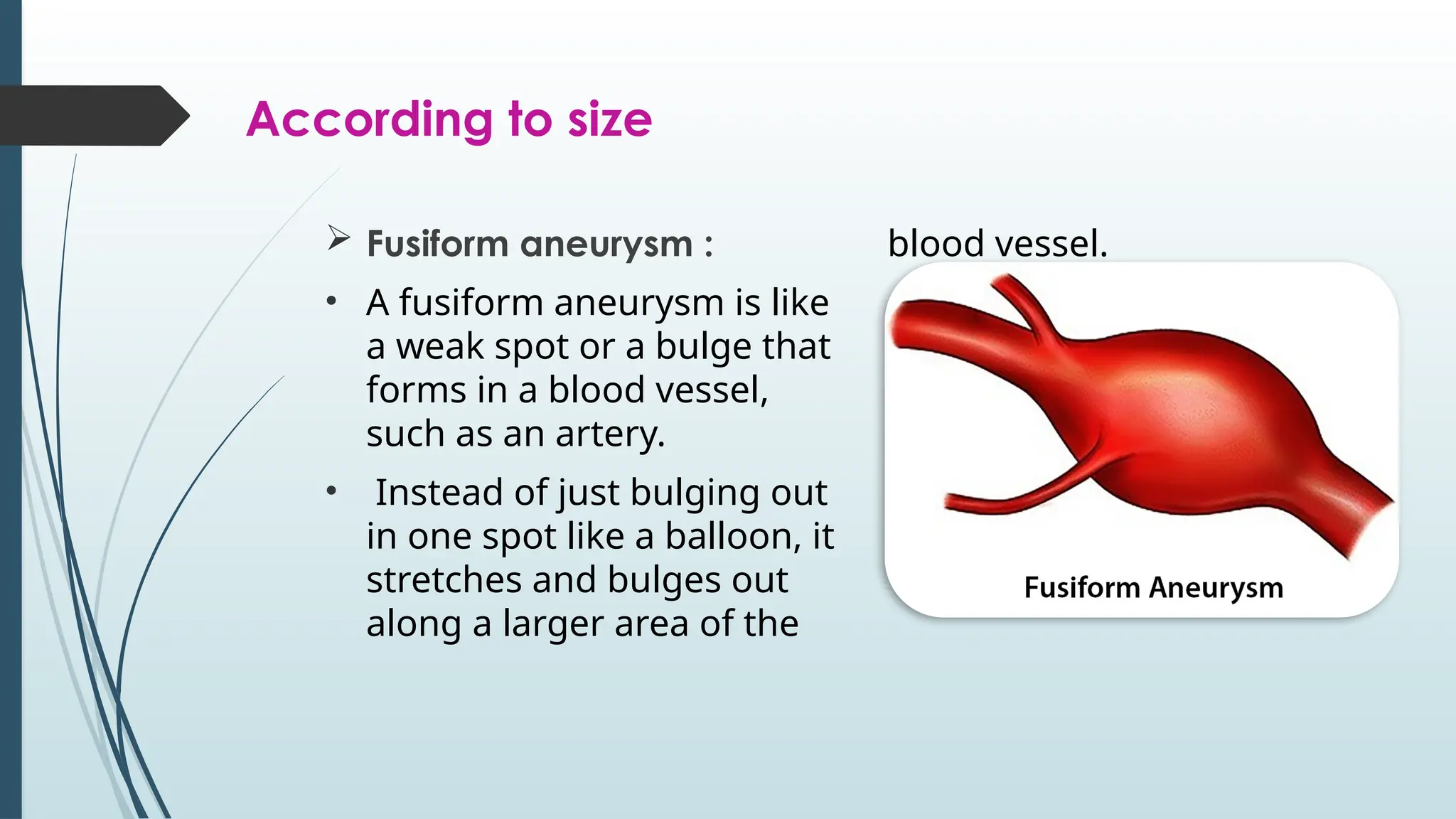 According to size

➢ Fusiform aneurysm :

• A fusiform aneurysm is like a weak spot or a bulge that forms in a blood vessel, such as an artery.

• Instead of just bulging out in one spot like a balloon, it stretches and bulges out along a larger area of the

blood vessel.

Fusiform Aneurysm